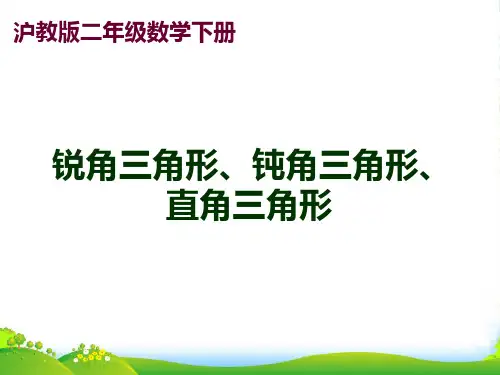 沪教版二年级数学下册

锐角三角形、钝角三角形、直角三角形